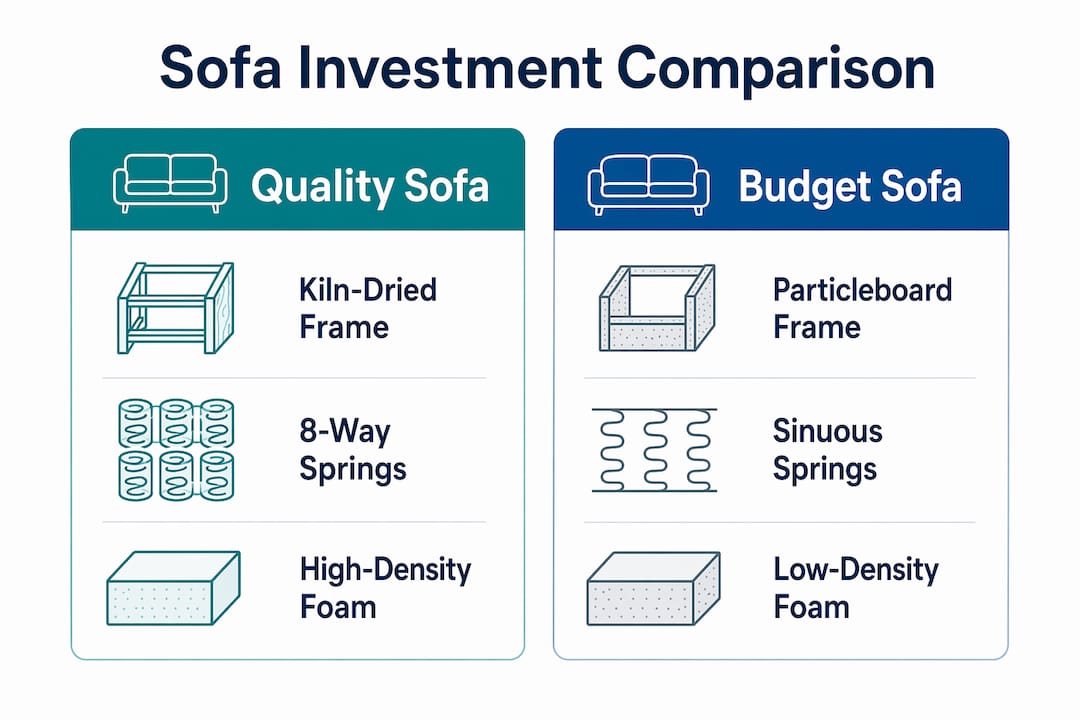 Sofa Investment Comparison

Quality Sofa

Kiln-Dried Frame

8-Way Springs

High-Density Foam

Budget Sofa

Particleboard Frame

Sinuous Springs

Low-Density Foam